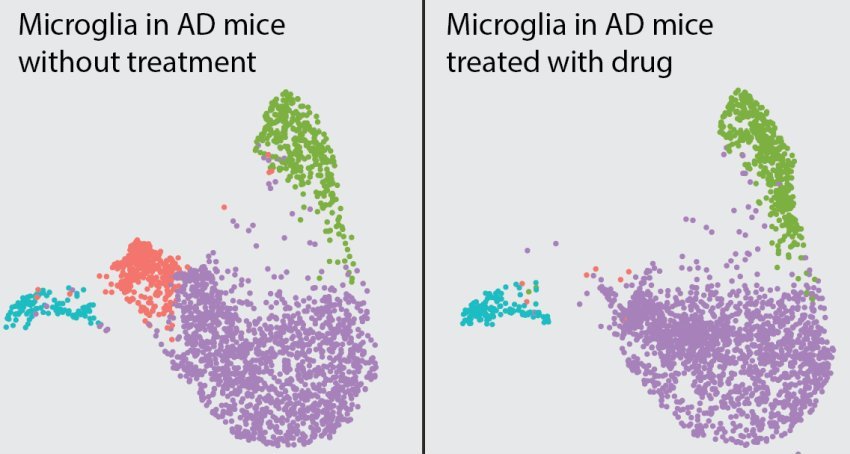 Microglia in AD mice without treatment

Microglia in AD mice treated with drug